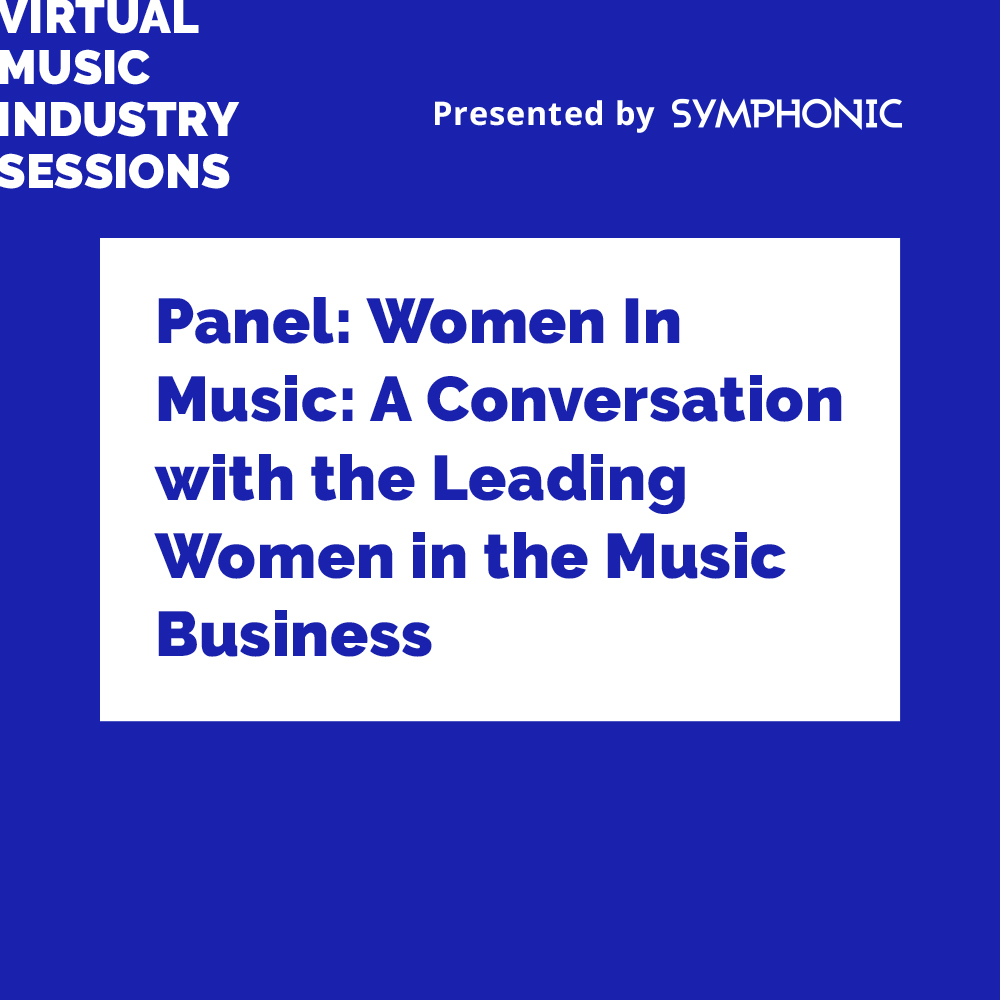 VIRTUAL
MUSIC
INDUSTRY
SESSIONS

Presented by SYMPHONIC

Panel: Women In Music: A Conversation with the Leading Women in the Music Business